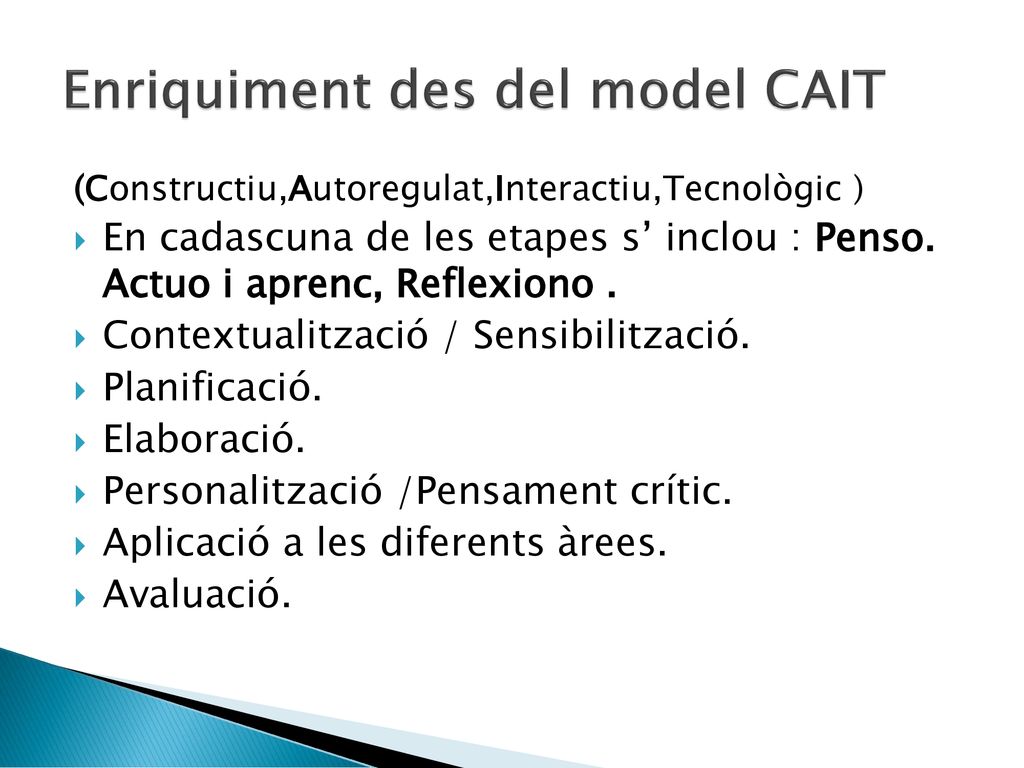 Enriquiment des del model CAIT

(Constructiu,Autoregulat,Interactiu,Tecnològic )

En cadascuna de les etapes s’ inclou : Penso. Actuo i aprenc, Reflexiono .

Contextualització / Sensibilització.

Planificació.

Elaboració.

Personalització /Pensament crític.

Aplicació a les diferents àrees.

Avaluació.